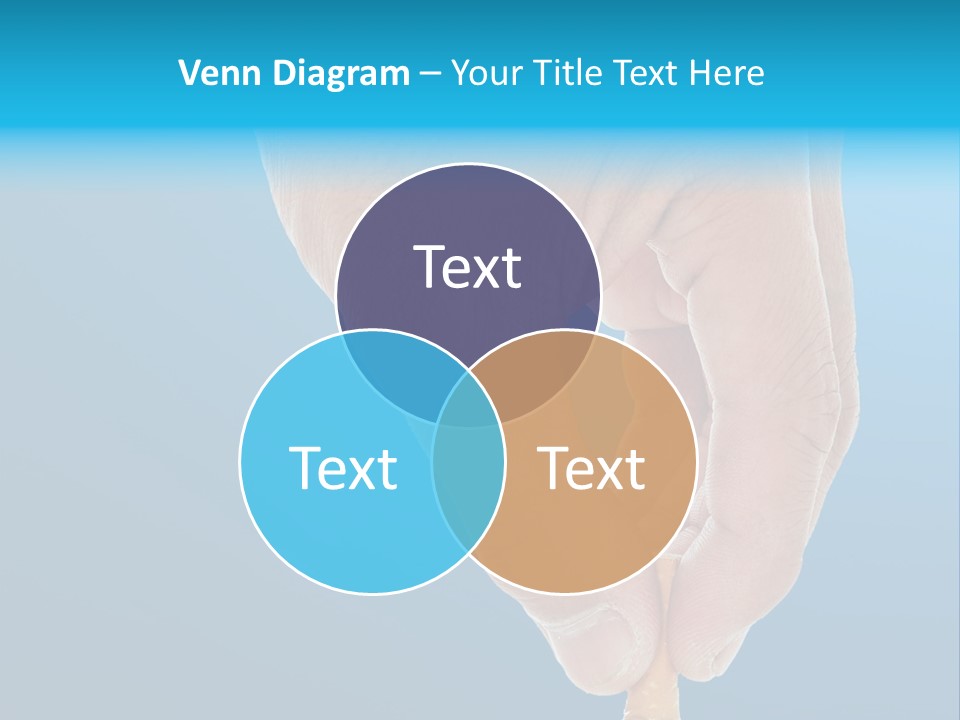 Venn Diagram – Your Title Text Here

Text

Text

Text